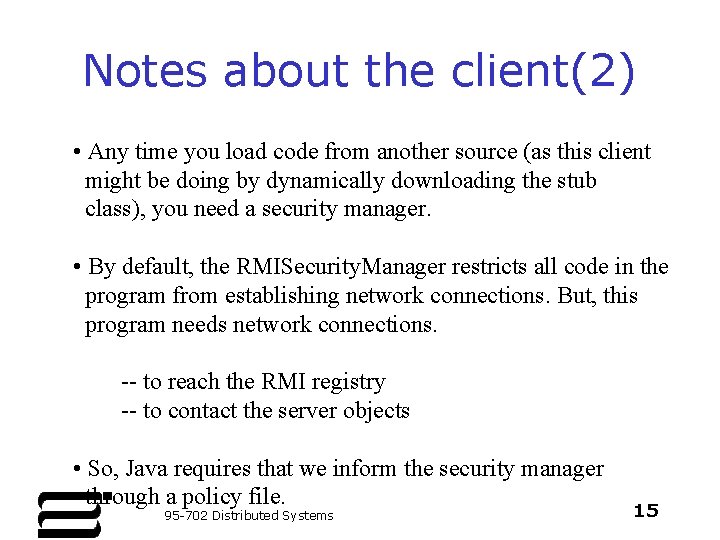 Notes about the client(2)

• Any time you load code from another source (as this client might be doing by dynamically downloading the stub class), you need a security manager.

• By default, the RMISecurityManager restricts all code in the program from establishing network connections. But, this program needs network connections.

-- to reach the RMI registry
-- to contact the server objects

• So, Java requires that we inform the security manager through a policy file.

95-702 Distributed Systems

15